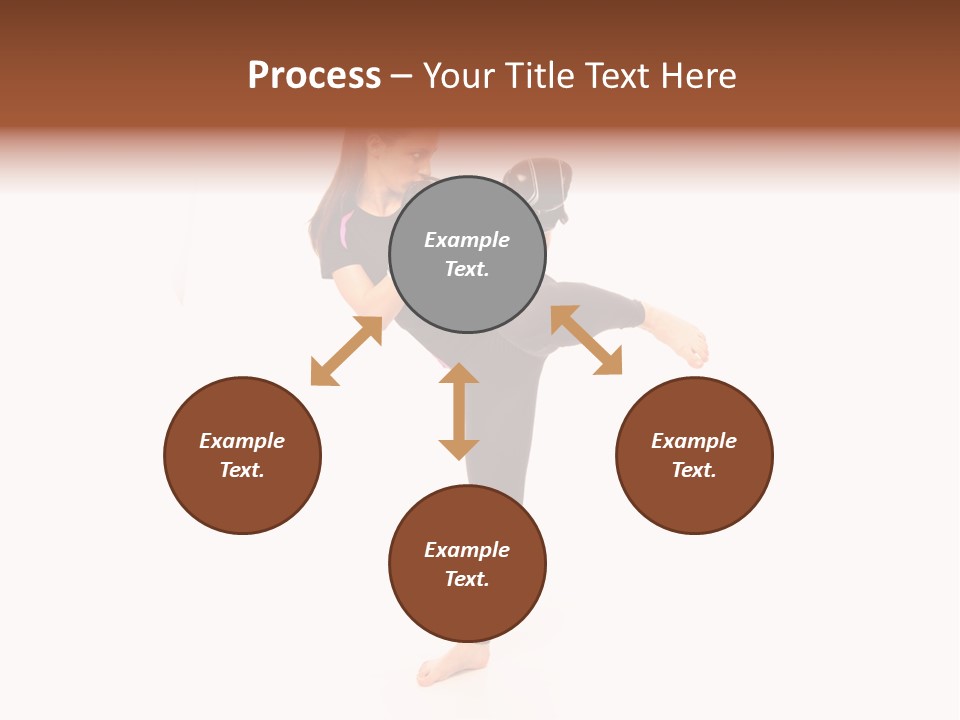 Process – Your Title Text Here

Example Text.

Example Text.

Example Text.

Example Text.